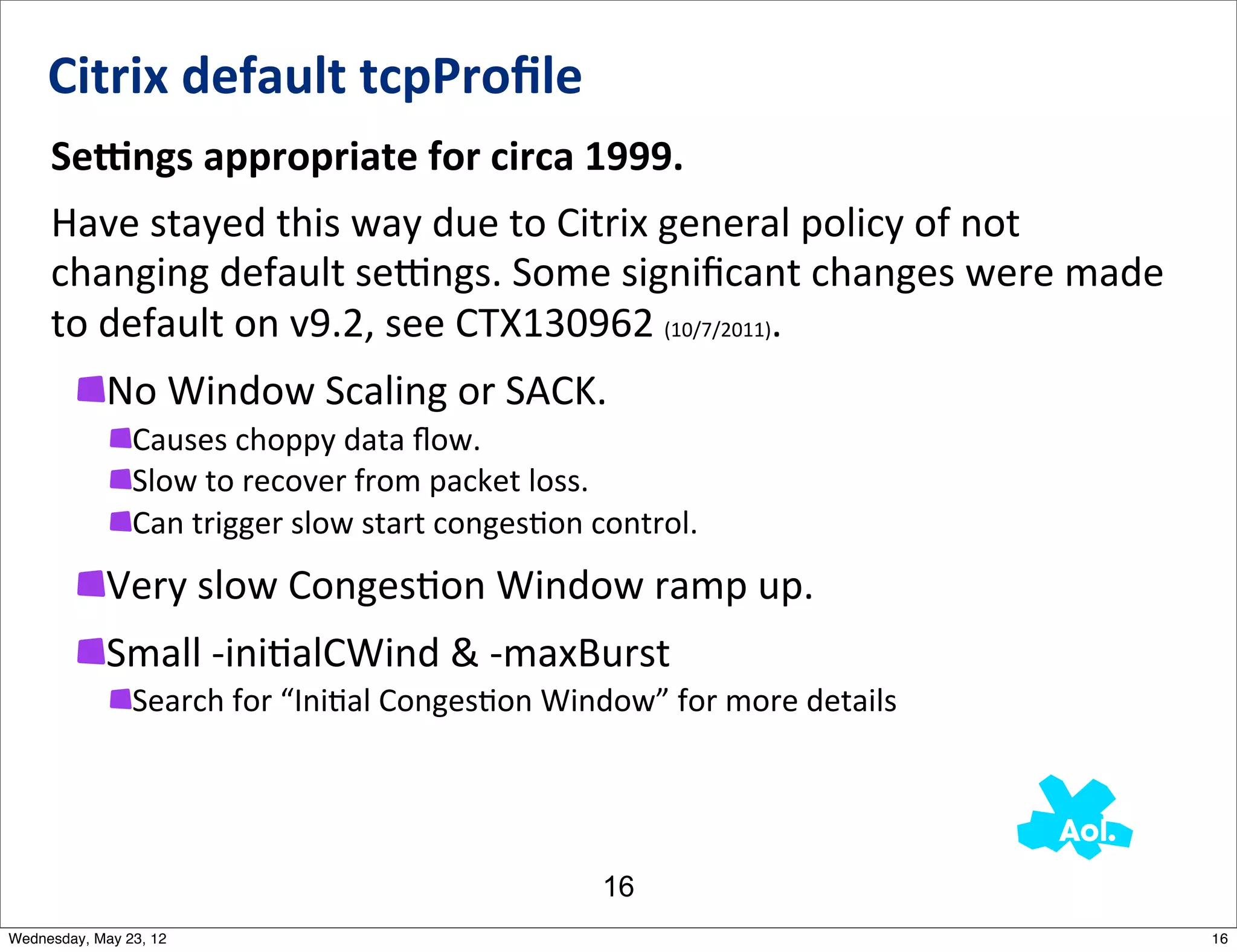 Citrix default tcpProfile

Settings appropriate for circa 1999.

Have stayed this way due to Citrix general policy of not changing default settings. Some significant changes were made to default on v9.2, see CTX130962 (10/7/2011).

No Window Scaling or SACK.

Causes choppy data flow.

Slow to recover from packet loss.

Can trigger slow start congestion control.

Very slow Congestion Window ramp up.

Small -initialCWind & -maxBurst

Search for “Initial Congestion Window” for more details

Aol.

16

Wednesday, May 23, 12

16